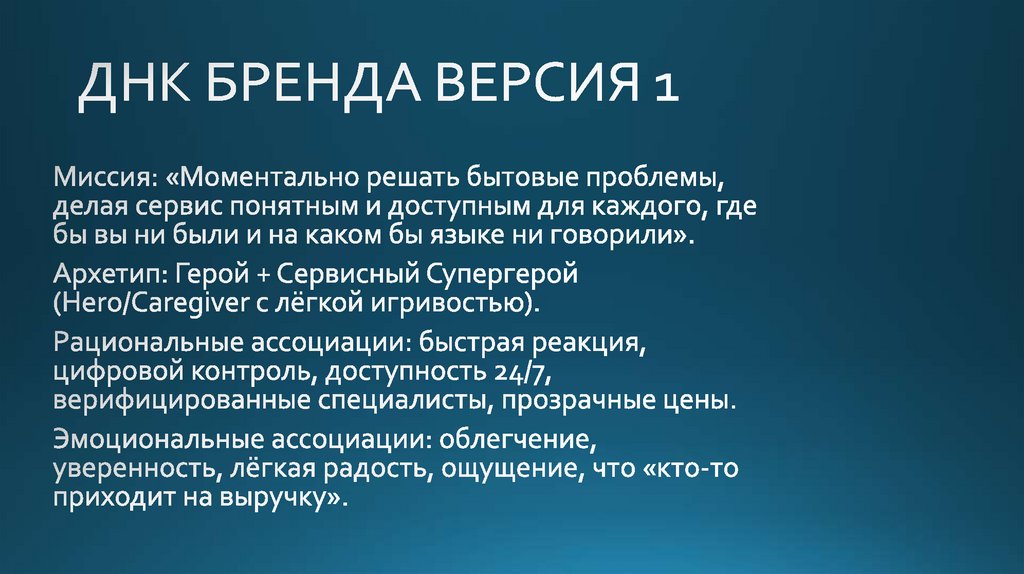 ДНК БРЕНДА ВЕРСИЯ 1

Миссия: «Моментально решать бытовые проблемы, делая сервис понятным и доступным для каждого, где бы вы ни были и на каком бы языке ни говорили».

Архетип: Герой + Сервисный Супергерой (Hero/Caregiver с лёгкой игривостью).

Рациональные ассоциации: быстрая реакция, цифровой контроль, доступность 24/7, верифицированные специалисты, прозрачные цены.

Эмоциональные ассоциации: облегчение, уверенность, лёгкая радость, ощущение, что «кто-то приходит на выручку».